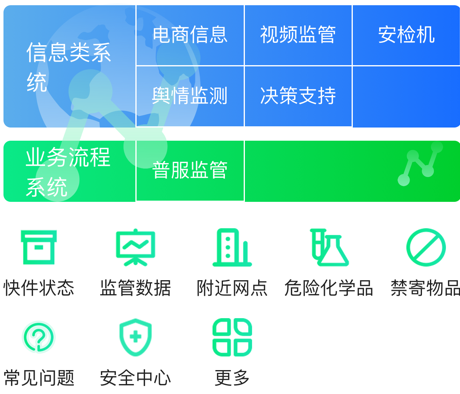 信息类系统

电商信息

视频监管

安检机

舆情监测

决策支持

业务流程系统

普服监管

快件状态

监管数据

附近网点

危险化学品

禁寄物品

常见问题

安全中心

更多